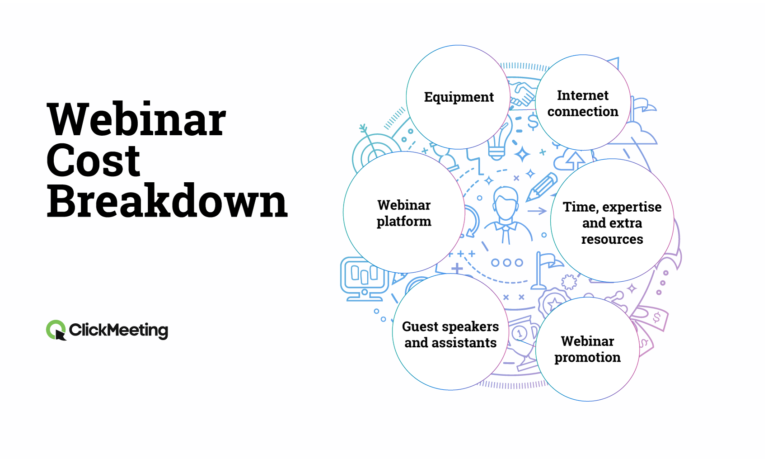 Webinar Cost Breakdown

ClickMeeting

Equipment

Internet connection

Webinar platform

Time, expertise and extra resources

Guest speakers and assistants

Webinar promotion